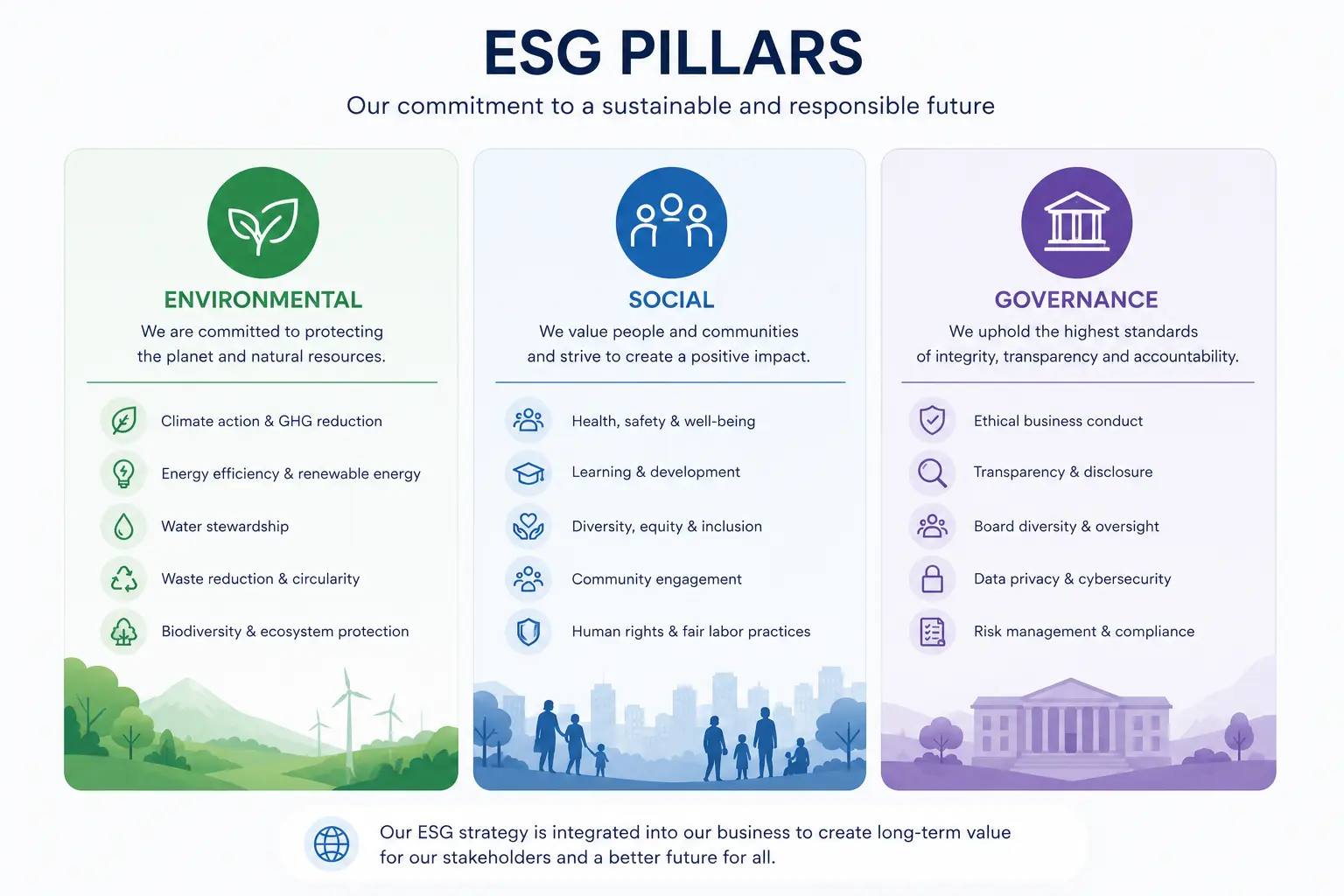 ESG PILLARS

Our commitment to a sustainable and responsible future

ENVIRONMENTAL

We are committed to protecting the planet and natural resources.

Climate action & GHG reduction

Energy efficiency & renewable energy

Water stewardship

Waste reduction & circularity

Biodiversity & ecosystem protection

SOCIAL

We value people and communities and strive to create a positive impact.

Health, safety & well-being

Learning & development

Diversity, equity & inclusion

Community engagement

Human rights & fair labor practices

GOVERNANCE

We uphold the highest standards of integrity, transparency and accountability.

Ethical business conduct

Transparency & disclosure

Board diversity & oversight

Data privacy & cybersecurity

Risk management & compliance

Our ESG strategy is integrated into our business to create long-term value for our stakeholders and a better future for all.